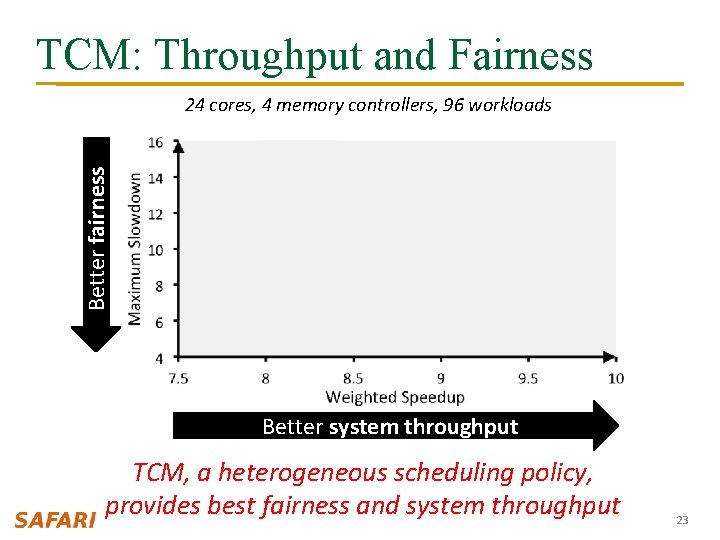 TCM: Throughput and Fairness

24 cores, 4 memory controllers, 96 workloads

Better fairness

Maximum Slowdown

16
14
12
10
8
6
4

7.5
8
8.5
9
9.5
10

Weighted Speedup

Better system throughput

TCM, a heterogeneous scheduling policy, provides best fairness and system throughput

SAFARI

23